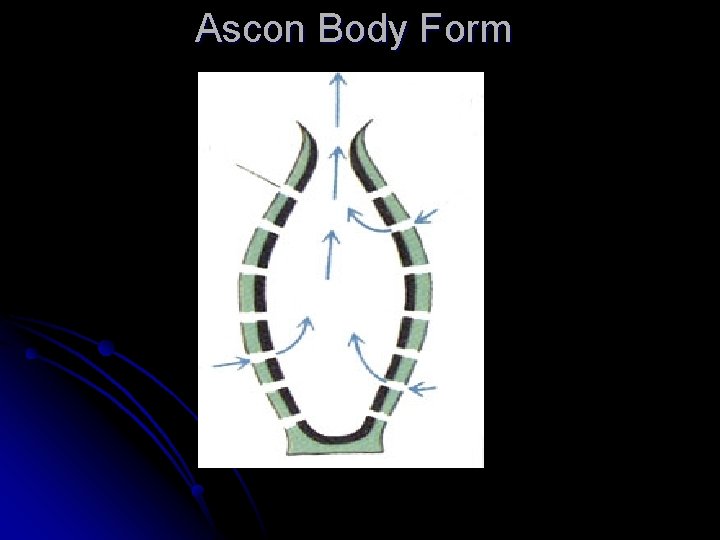 Ascon Body Form